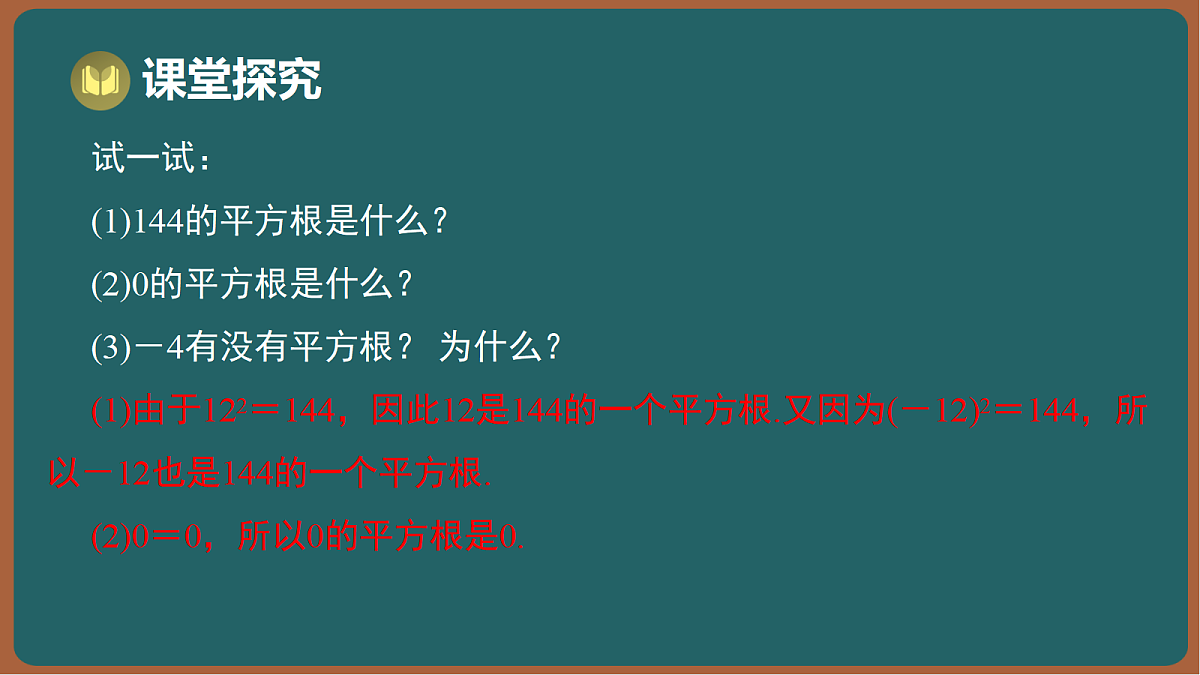 课堂探究

试一试：

(1)144的平方根是什么？

(2)0的平方根是什么？

(3)－4有没有平方根？ 为什么？

(1)由于$12^2=144$，因此12是144的一个平方根.又因为$(-12)^2=144$，所以－12也是144的一个平方根.

(2)0＝0，所以0的平方根是0.